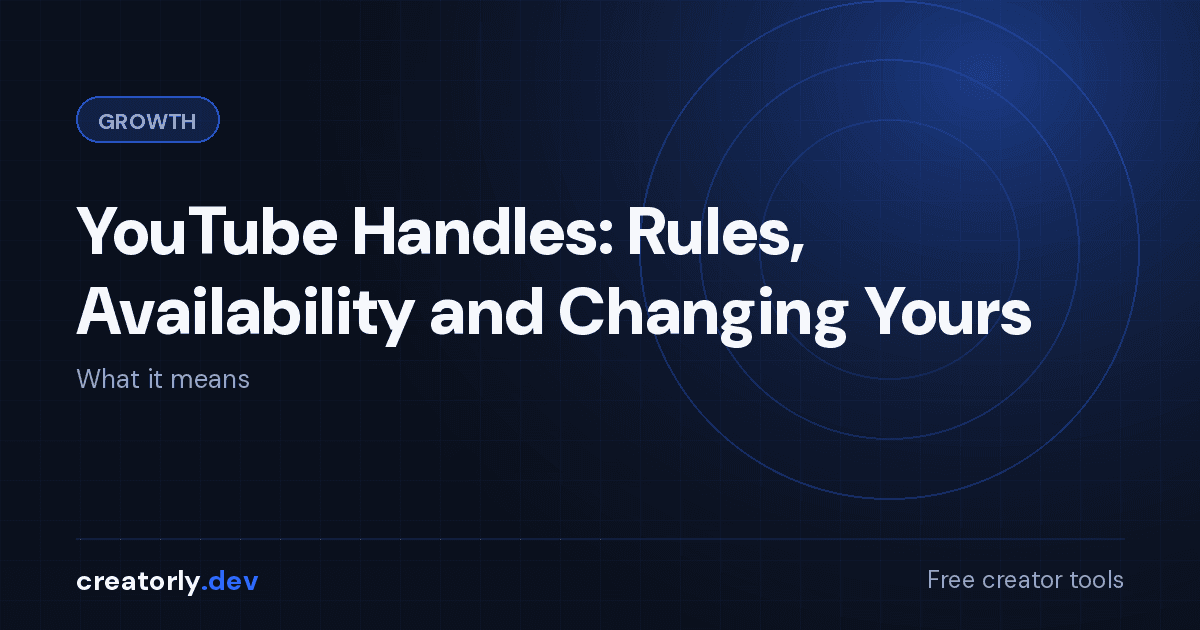 GROWTH

YouTube Handles: Rules, Availability and Changing Yours

What it means

creatorly.dev

Free creator tools